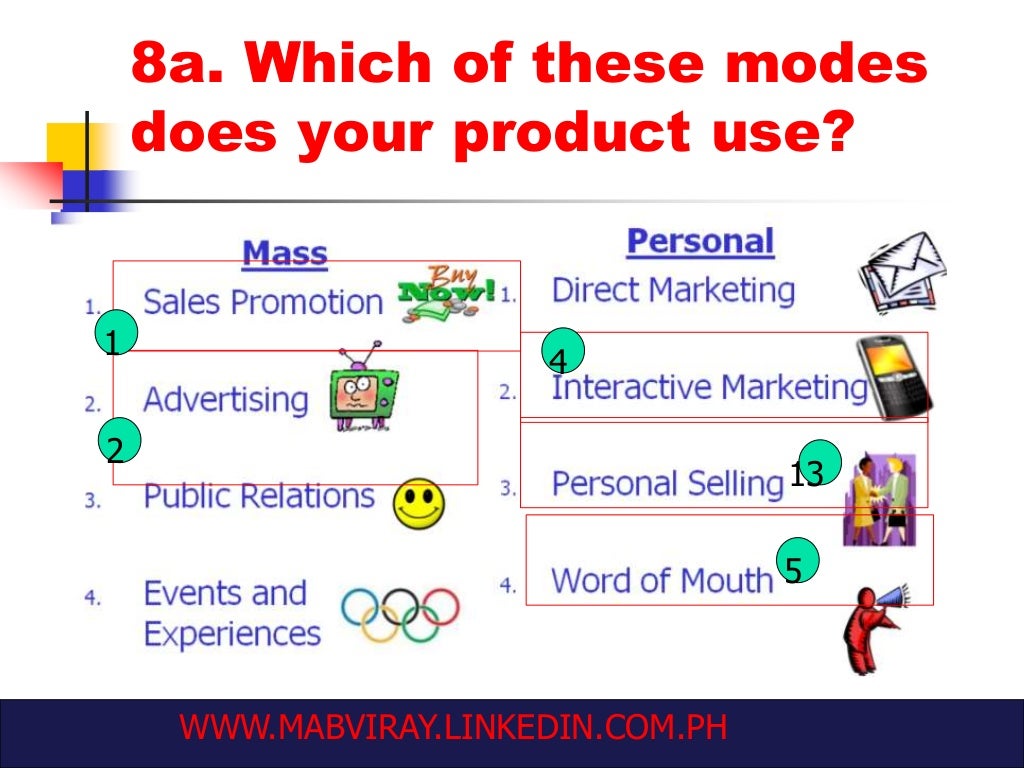 8a. Which of these modes does your product use?

Mass

1. Sales Promotion

Buy Now!

1

2. Advertising

2

3. Public Relations

4. Events and Experiences

Personal

1. Direct Marketing

4

2. Interactive Marketing

3. Personal Selling

13

4. Word of Mouth

5

WWW.MABVIRAY.LINKEDIN.COM.PH